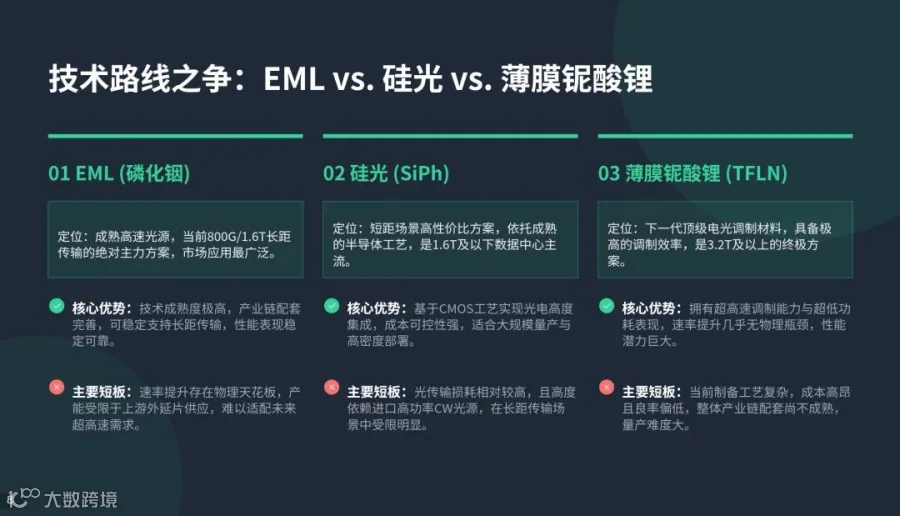 技术路线之争：EML vs. 硅光 vs. 薄膜铌酸锂

01 EML (磷化铟)

定位：成熟高速光源，当前800G/1.6T长距传输的绝对主力方案，市场应用最广泛。

核心优势：技术成熟度极高，产业链配套完善，可稳定支持长距传输，性能表现稳定可靠。

主要短板：速率提升存在物理天花板，产能受限于上游外延片供应，难以适配未来超高速需求。

02 硅光 (SiPh)

定位：短距场景高性价比方案，依托成熟的半导体工艺，是1.6T及以下数据中心主流。

核心优势：基于CMOS工艺实现光电高度集成，成本可控性强，适合大规模量产与高密度部署。

主要短板：光传输损耗相对较高，且高度依赖进口高功率CW光源，在长距传输场景中受限明显。

03 薄膜铌酸锂 (TFLN)

定位：下一代顶级电光调制材料，具备极高的调制效率，是3.2T及以上的终极方案。

核心优势：拥有超高速调制能力与超低功耗表现，速率提升几乎无物理瓶颈，性能潜力巨大。

主要短板：当前制备工艺复杂，成本高昂且良率偏低，整体产业链配套尚不成熟，量产难度大。

大数跨境